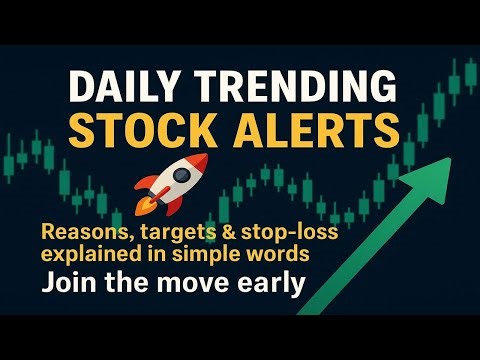 DAILY TRENDING
STOCK ALERTS

Reasons, targets & stop-loss explained in simple words

Join the move early